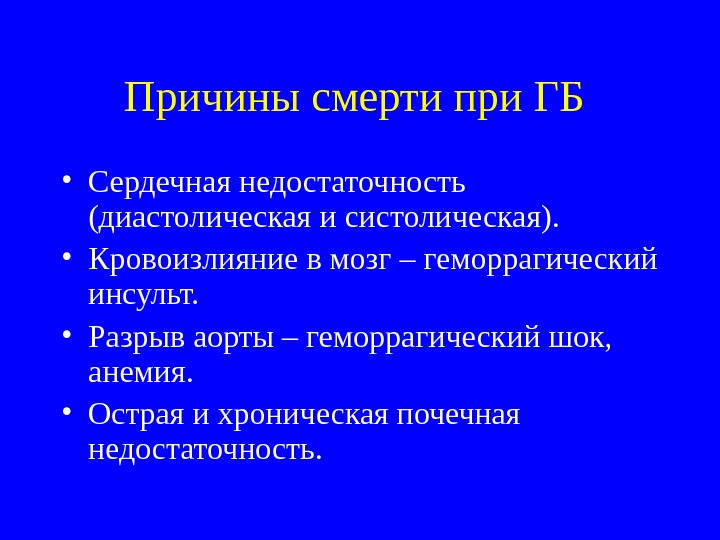 Причины смерти при ГБ

• Сердечная недостаточность (диастолическая и систолическая).
• Кровоизлияние в мозг – геморрагический инсульт.
• Разрыв аорты – геморрагический шок, анемия.
• Острая и хроническая почечная недостаточность.